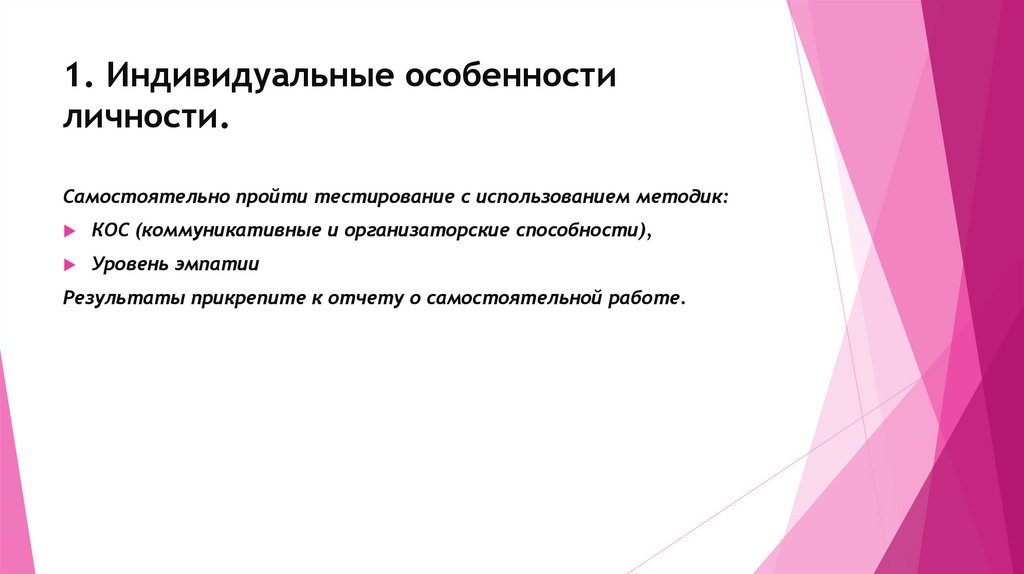 1. Индивидуальные особенности личности.

Самостоятельно пройти тестирование с использованием методик:

КОС (коммуникативные и организаторские способности),

Уровень эмпатии

Результаты прикрепите к отчету о самостоятельной работе.